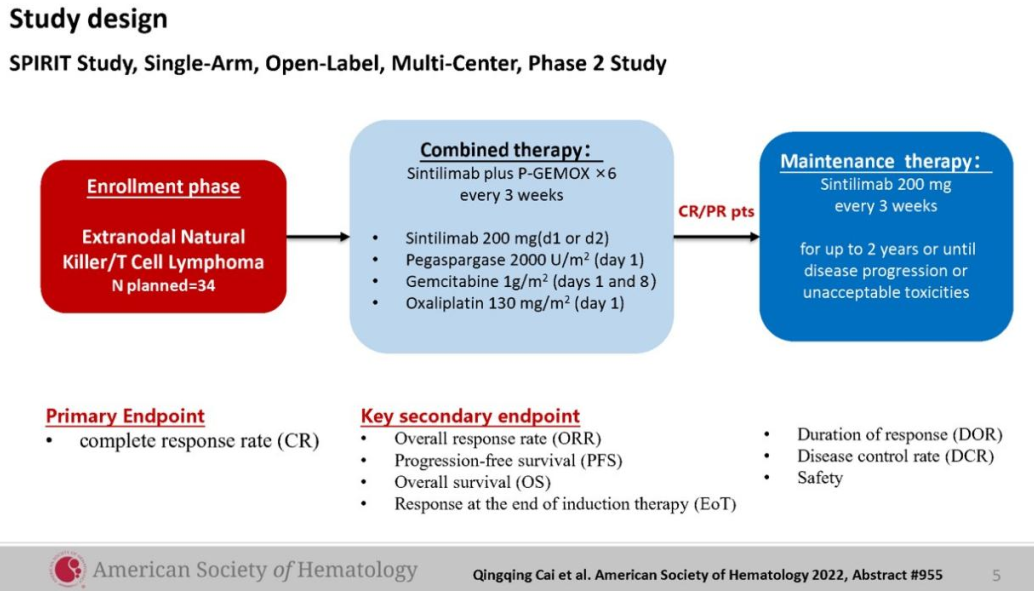 Study design

SPIRIT Study, Single-Arm, Open-Label, Multi-Center, Phase 2 Study

Enrollment phase

Extranodal Natural Killer/T Cell Lymphoma
N planned=34

Combined therapy:
Sintilimab plus P-GEMOX ×6
every 3 weeks

• Sintilimab 200 mg(d1 or d2)
• Pegaspargase 2000 U/m$^2$ (day 1)
• Gemcitabine 1g/m$^2$ (days 1 and 8)
• Oxaliplatin 130 mg/m$^2$ (day 1)

CR/PR pts

Maintenance therapy:
Sintilimab 200 mg
every 3 weeks

for up to 2 years or until disease progression or unacceptable toxicities

Primary Endpoint
• complete response rate (CR)

Key secondary endpoint
• Overall response rate (ORR)
• Progression-free survival (PFS)
• Overall survival (OS)
• Response at the end of induction therapy (EoT)

• Duration of response (DOR)
• Disease control rate (DCR)
• Safety

American Society of Hematology

Qingqing Cai et al. American Society of Hematology 2022, Abstract #955

5